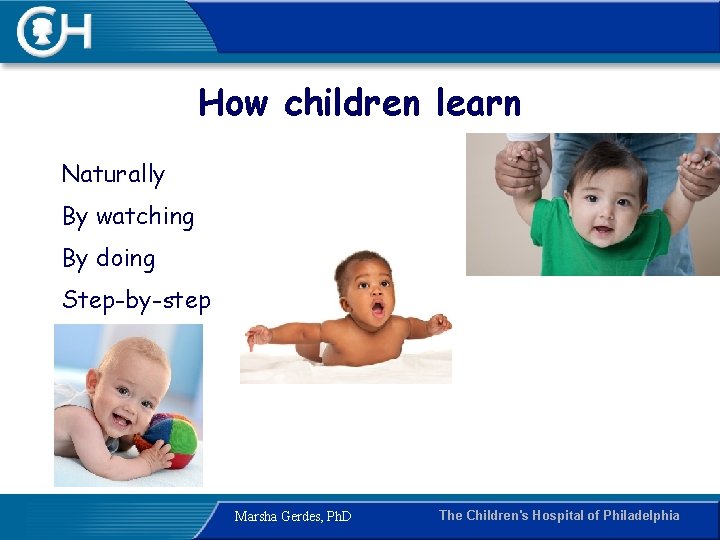 CH

How children learn

Naturally
By watching
By doing
Step-by-step

Marsha Gerdes, PhD
The Children's Hospital of Philadelphia